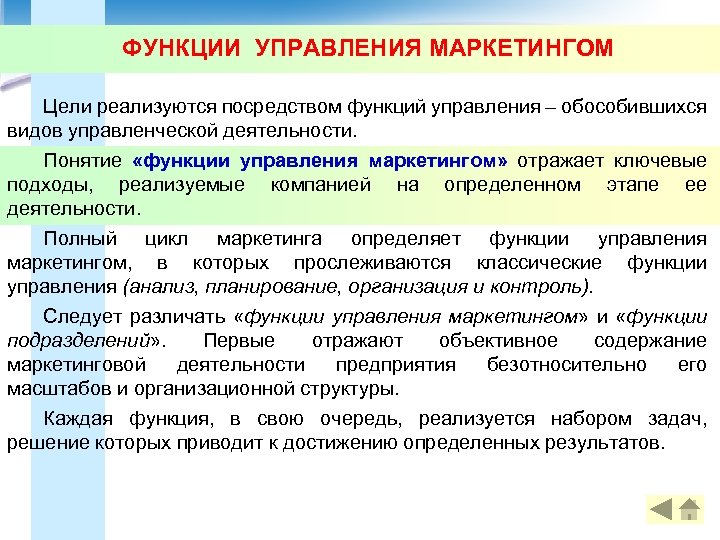 ФУНКЦИИ УПРАВЛЕНИЯ МАРКЕТИНГОМ

Цели реализуются посредством функций управления – обособившихся видов управленческой деятельности.

Понятие «функции управления маркетингом» отражает ключевые подходы, реализуемые компанией на определенном этапе ее деятельности.

Полный цикл маркетинга определяет функции управления маркетингом, в которых прослеживаются классические функции управления (анализ, планирование, организация и контроль).

Следует различать «функции управления маркетингом» и «функции подразделений». Первые отражают объективное содержание маркетинговой деятельности предприятия безотносительно его масштабов и организационной структуры.

Каждая функция, в свою очередь, реализуется набором задач, решение которых приводит к достижению определенных результатов.